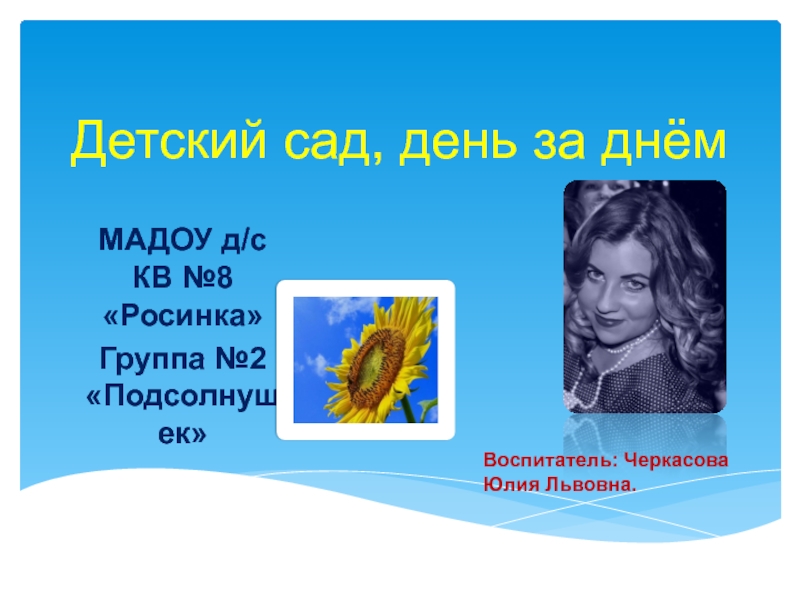 Детский сад, день за днём

МАДОУ д/с КВ №8 «Росинка»

Группа №2 «Подсолнушек»

Воспитатель: Черкасова Юлия Львовна.